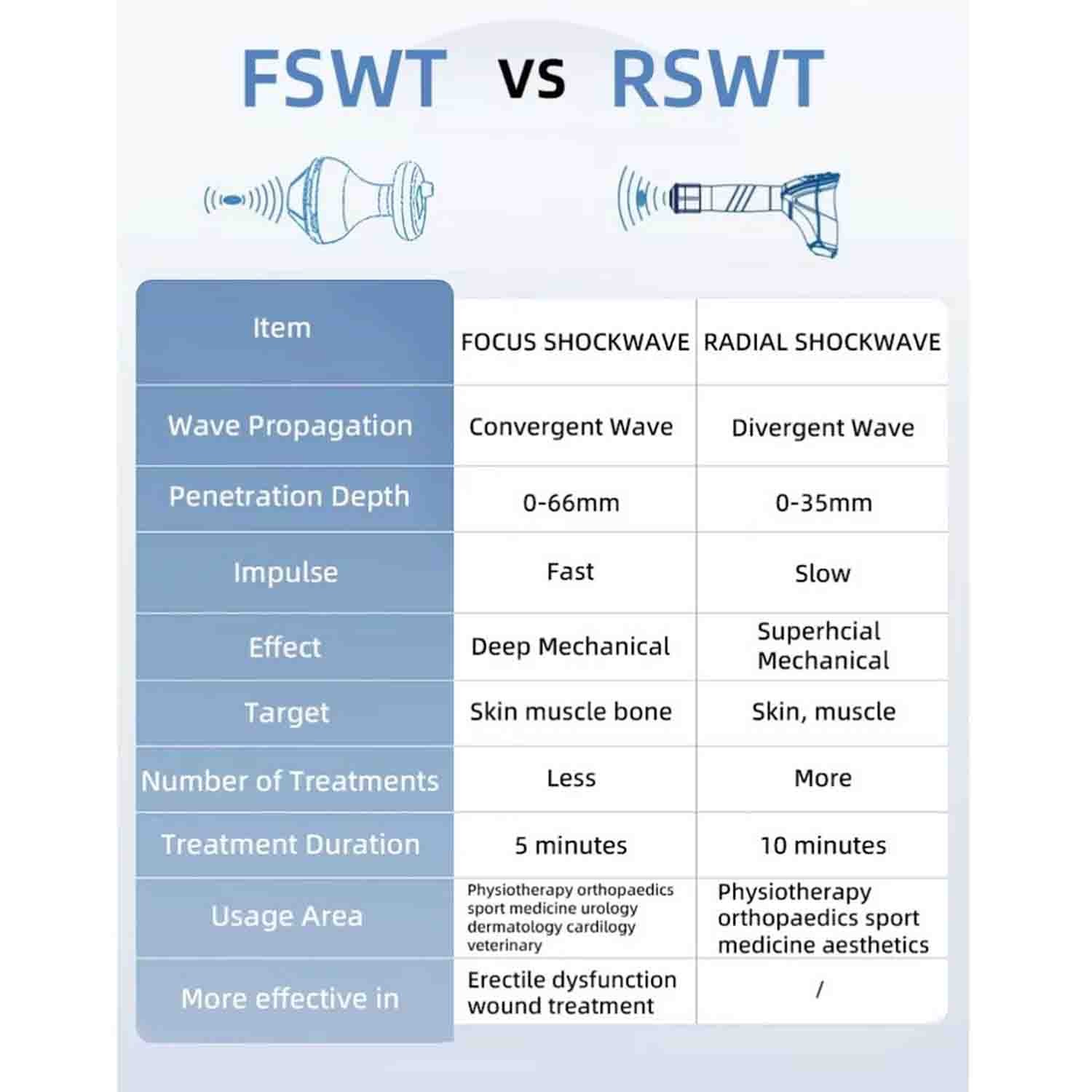 FSWT vs RSWT

| Item | FOCUS SHOCKWAVE | RADIAL SHOCKWAVE |
|---|---|---|
| Wave Propagation | Convergent Wave | Divergent Wave |
| Penetration Depth | 0-66mm | 0-35mm |
| Impulse | Fast | Slow |
| Effect | Deep Mechanical | Superhcial Mechanical |
| Target | Skin muscle bone | Skin, muscle |
| Number of Treatments | Less | More |
| Treatment Duration | 5 minutes | 10 minutes |
| Usage Area | Physiotherapy orthopaedics sport medicine urology dermatology cardilogy veterinary | Physiotherapy orthopaedics sport medicine aesthetics |
| More effective in | Erectile dysfunction wound treatment | / |